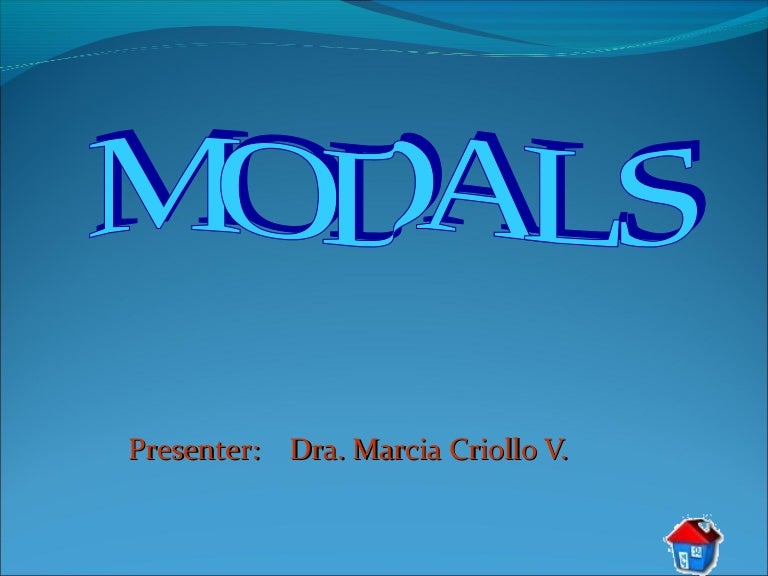 MODALS

Presenter: Dra. Marcia Criollo V.